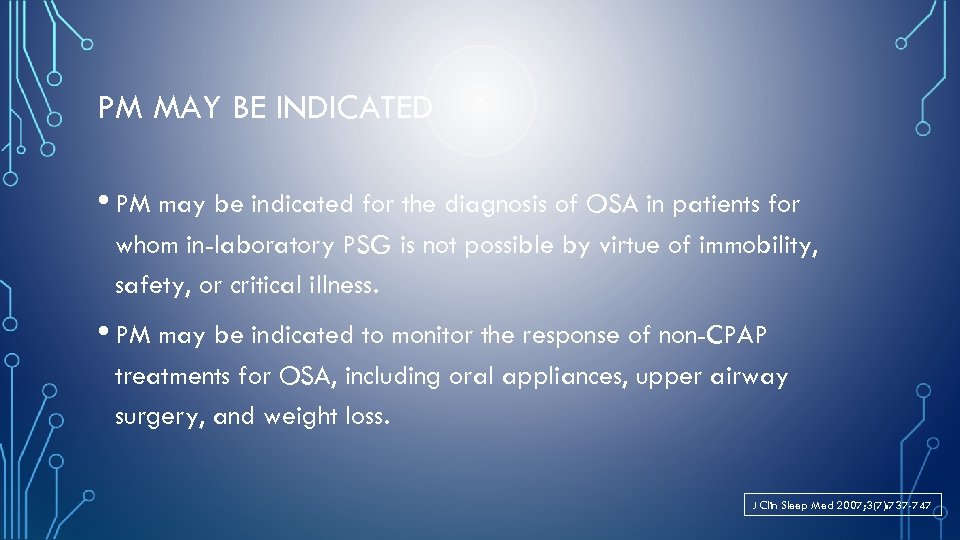 PM MAY BE INDICATED

• PM may be indicated for the diagnosis of OSA in patients for whom in-laboratory PSG is not possible by virtue of immobility, safety, or critical illness.

• PM may be indicated to monitor the response of non-CPAP treatments for OSA, including oral appliances, upper airway surgery, and weight loss.

J Clin Sleep Med 2007;3(7):737-747